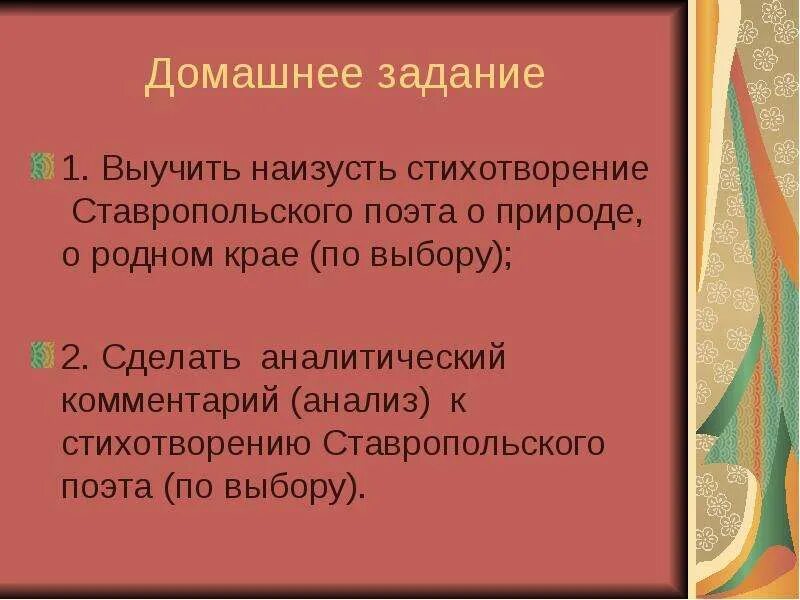 Домашнее задание

1. Выучить наизусть стихотворение Ставропольского поэта о природе, о родном крае (по выбору);

2. Сделать аналитический комментарий (анализ) к стихотворению Ставропольского поэта (по выбору).